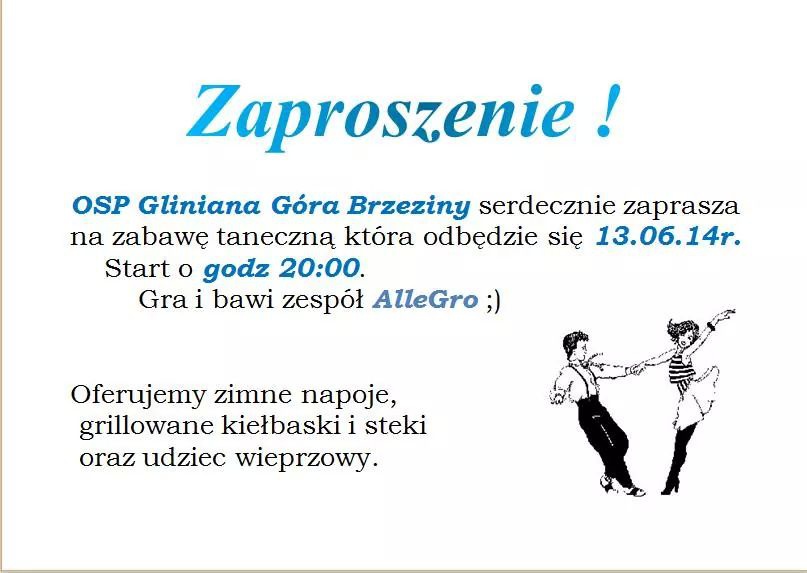 Zaproszenie !

OSP Gliniana Góra Brzeziny serdecznie zaprasza na zabawę taneczną która odbędzie się 13.06.14r.
Start o godz 20:00.
Gra i bawi zespół AlleGro ;)

Oferujemy zimne napoje, grillowane kiełbaski i steki oraz udziec wieprzowy.